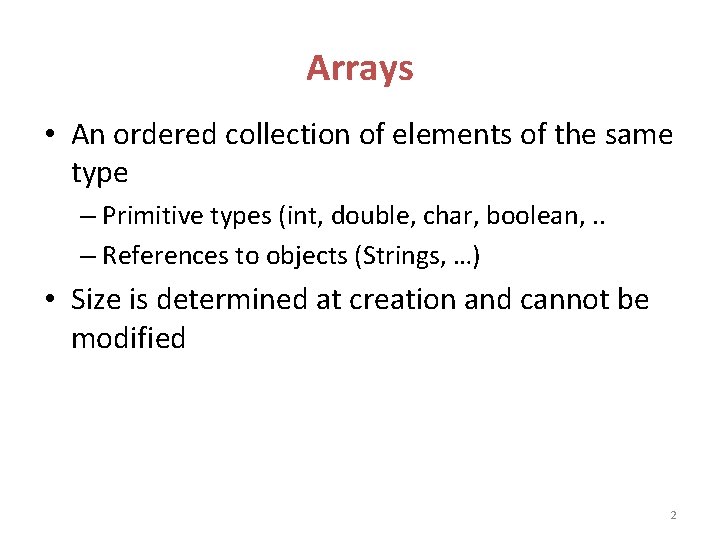 Arrays

• An ordered collection of elements of the same type

– Primitive types (int, double, char, boolean, ..

– References to objects (Strings, …)

• Size is determined at creation and cannot be modified

2